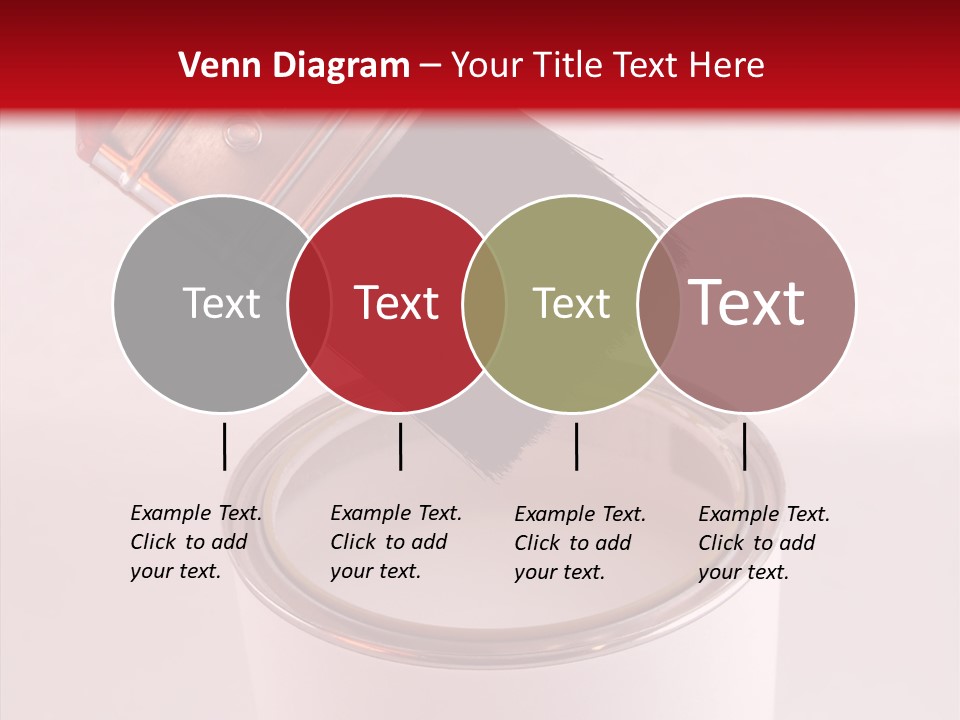 Venn Diagram – Your Title Text Here

Text

Text

Text

Text

Example Text. Click to add your text.

Example Text. Click to add your text.

Example Text. Click to add your text.

Example Text. Click to add your text.